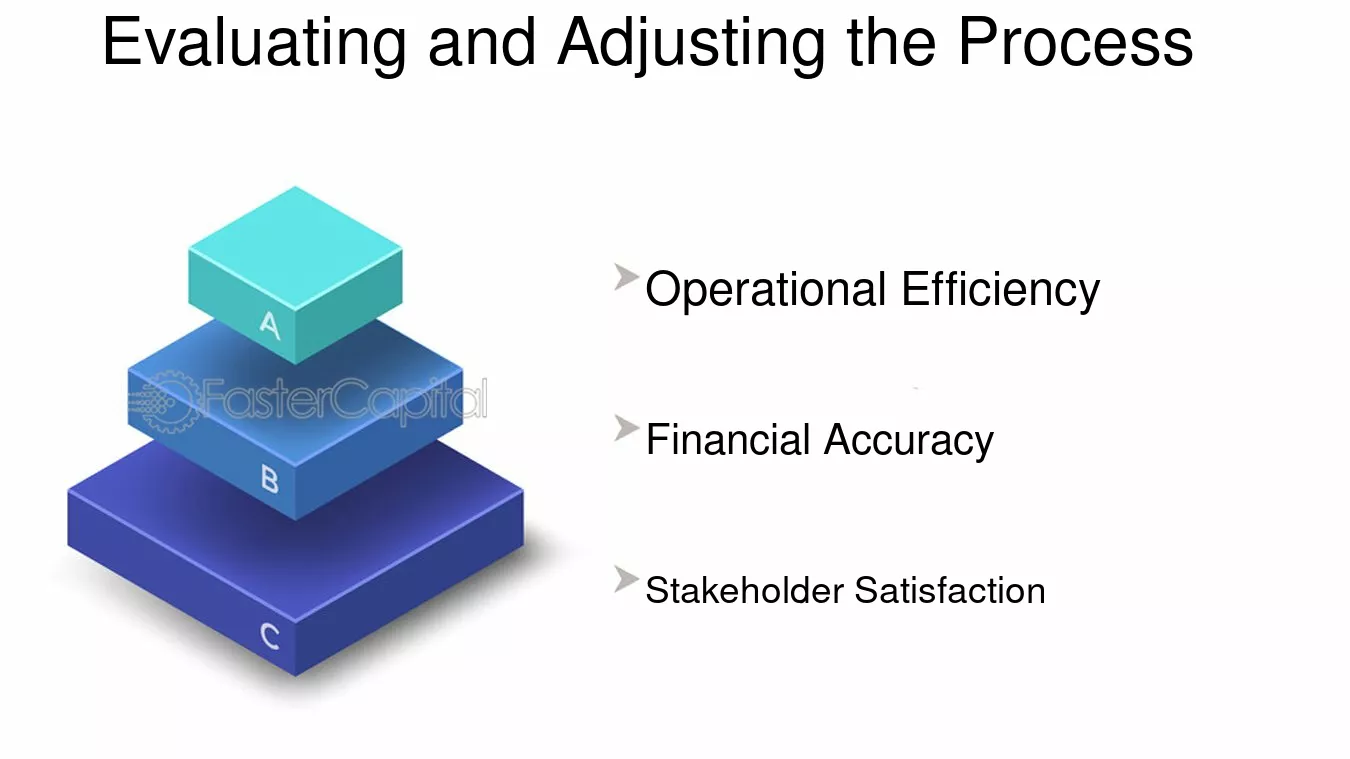 Evaluating and Adjusting the Process

A

FasterCapital

B

C

Operational Efficiency

Financial Accuracy

Stakeholder Satisfaction